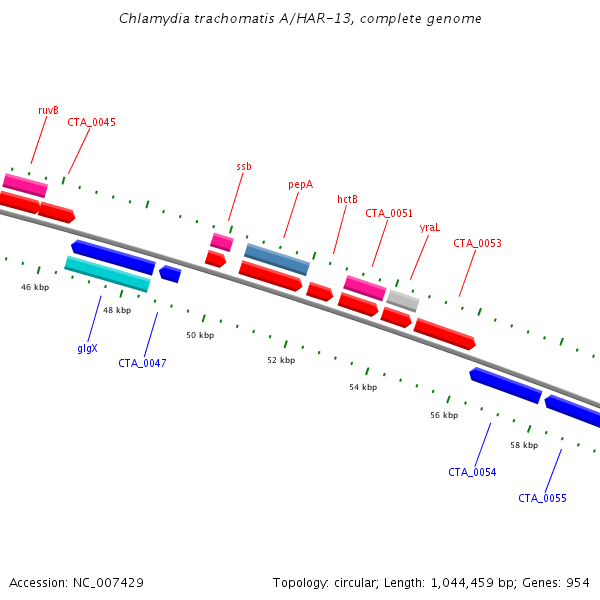 Chlamydia trachomatis A/HAR-13, complete genome

ruvB
CTA_0045
ssb
pepA
hctB
CTA_0051
yraL
CTA_0053

46 kbp
48 kbp
50 kbp
52 kbp
54 kbp
56 kbp
58 kbp

glgX
CTA_0047
CTA_0054
CTA_0055

Accession: NC_007429
Topology: circular; Length: 1,044,459 bp; Genes: 954